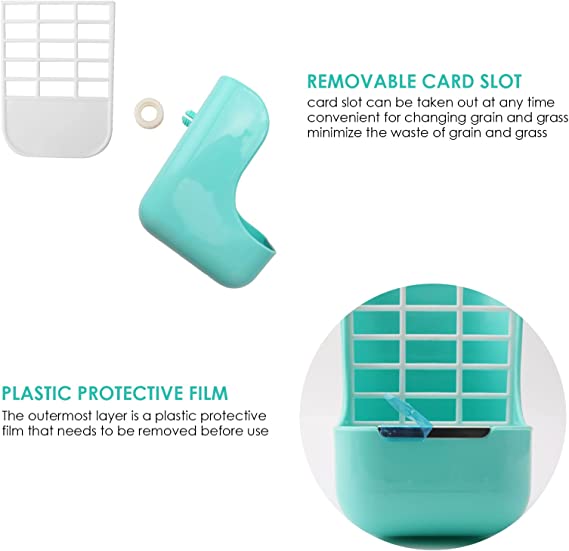 REMOVABLE CARD SLOT
card slot can be taken out at any time
convenient for changing grain and grass
minimize the waste of grain and grass

PLASTIC PROTECTIVE FILM
The outermost layer is a plastic protective film that needs to be removed before use